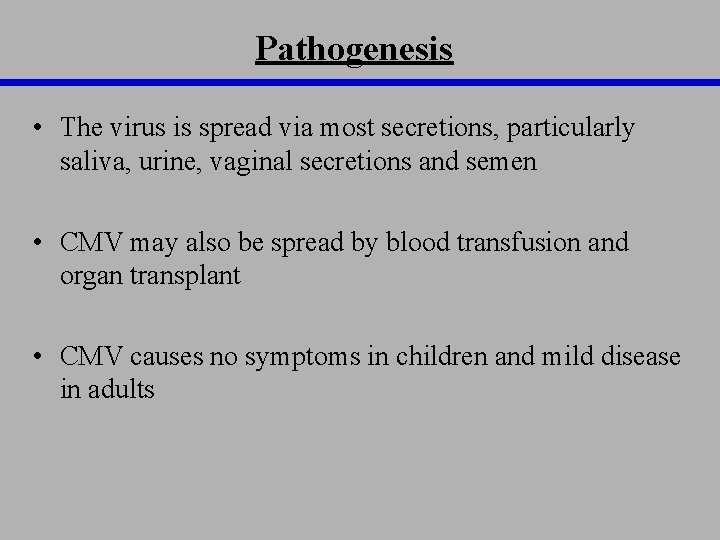 Pathogenesis

• The virus is spread via most secretions, particularly saliva, urine, vaginal secretions and semen

• CMV may also be spread by blood transfusion and organ transplant

• CMV causes no symptoms in children and mild disease in adults